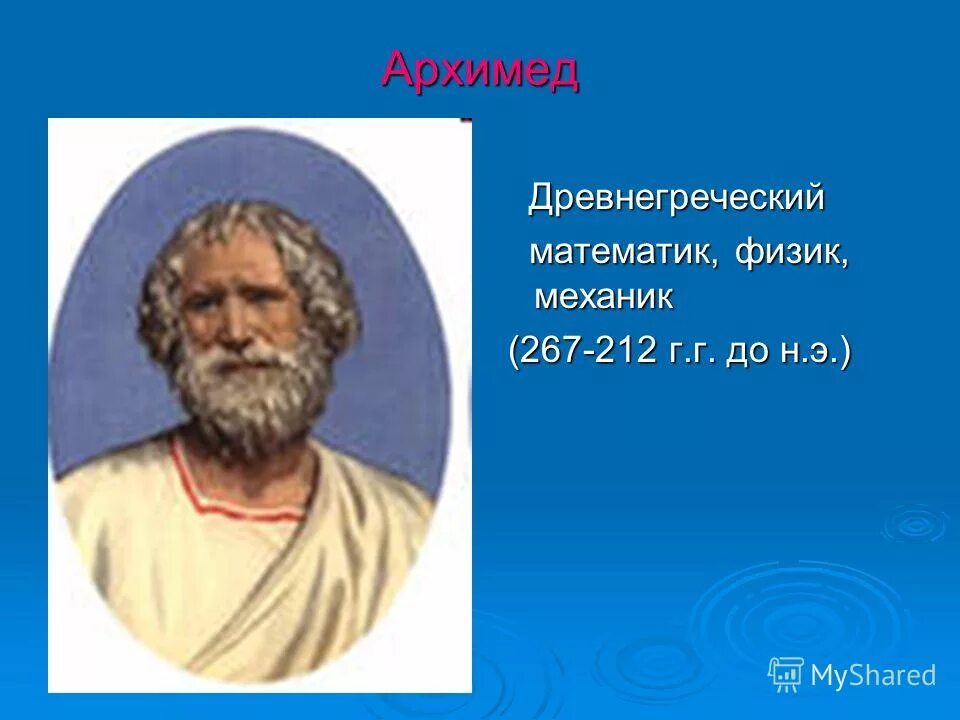 Архимед

Древнегреческий математик, физик, механик

(267-212 г.г. до н.э.)

MyShared